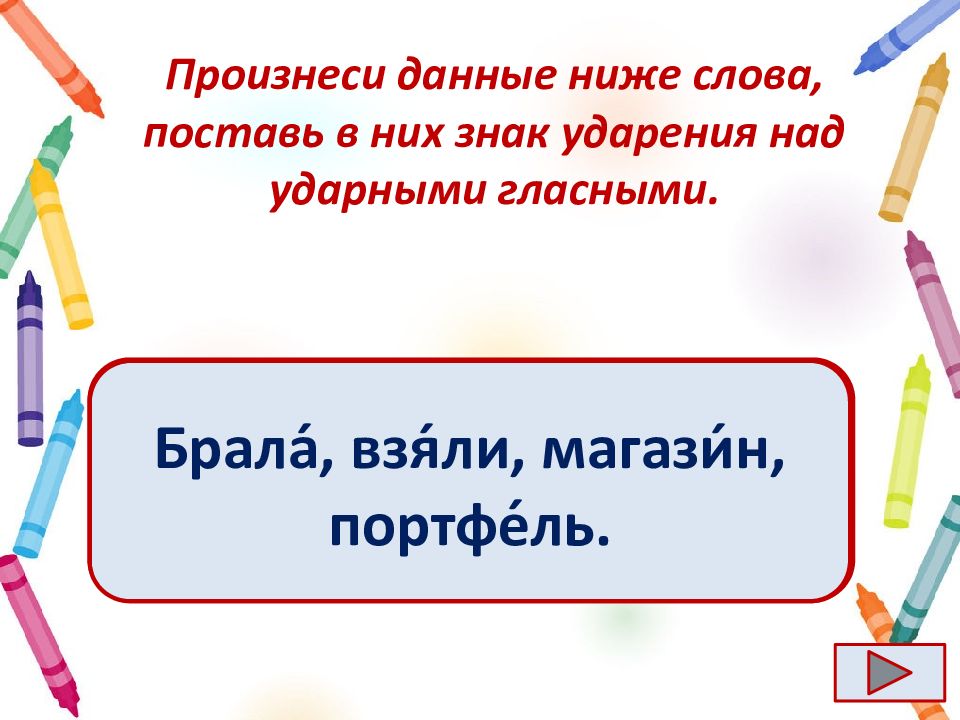 Произнеси данные ниже слова, поставь в них знак ударения над ударными гласными.

Брала́, взя́ли, магази́н, портфе́ль.